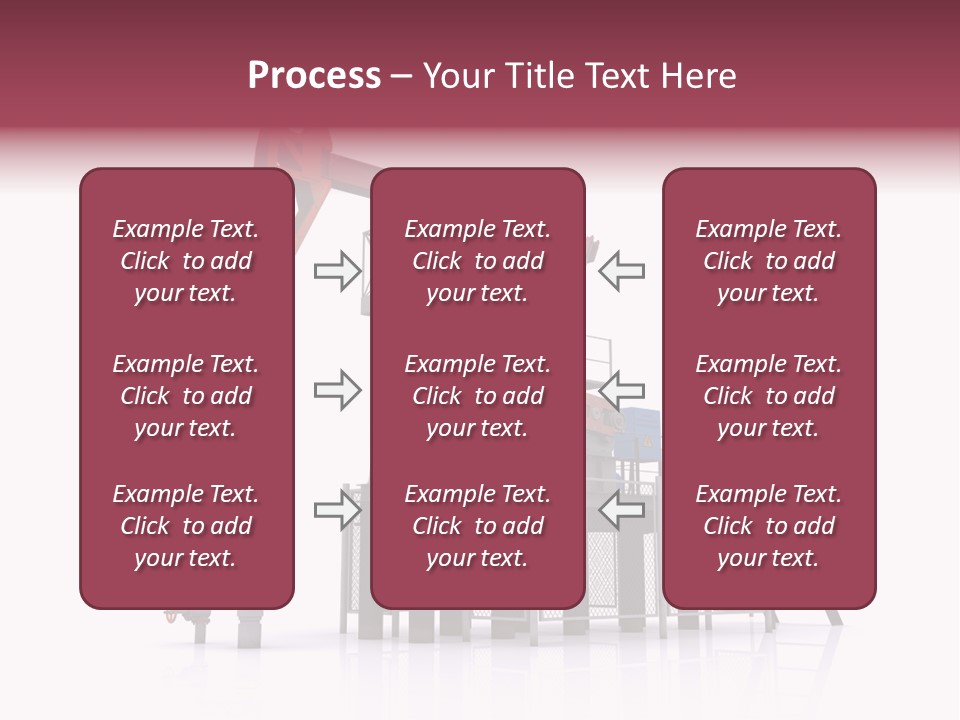 Process – Your Title Text Here

Example Text. Click to add your text.

Example Text. Click to add your text.

Example Text. Click to add your text.

Example Text. Click to add your text.

Example Text. Click to add your text.

Example Text. Click to add your text.

Example Text. Click to add your text.

Example Text. Click to add your text.

Example Text. Click to add your text.